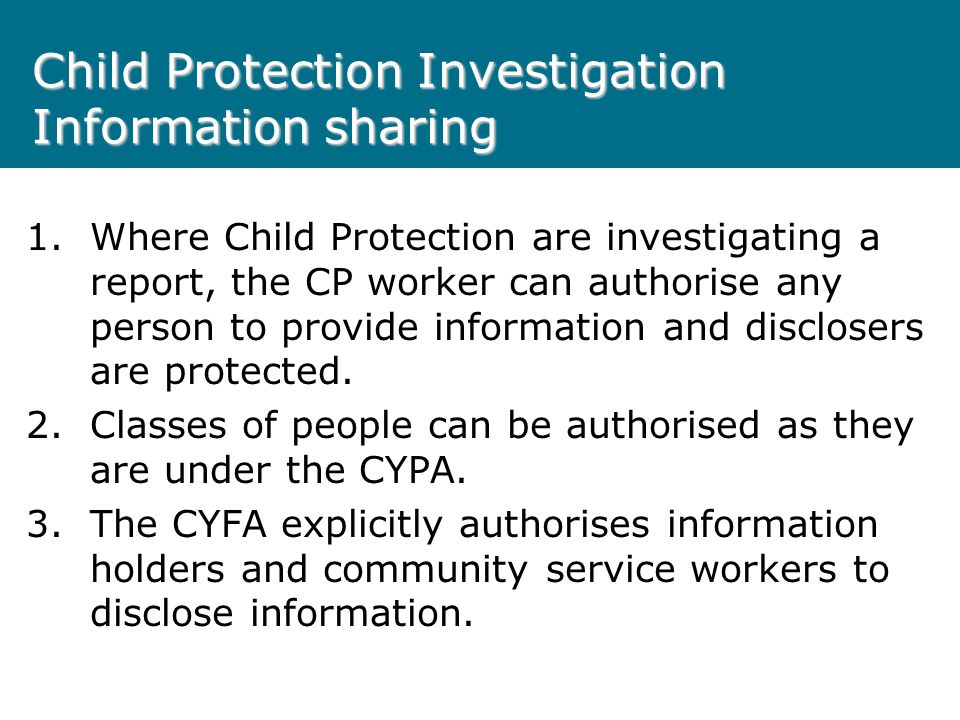 Child Protection Investigation
Information sharing

1. Where Child Protection are investigating a report, the CP worker can authorise any person to provide information and disclosers are protected.
2. Classes of people can be authorised as they are under the CYPA.
3. The CYFA explicitly authorises information holders and community service workers to disclose information.